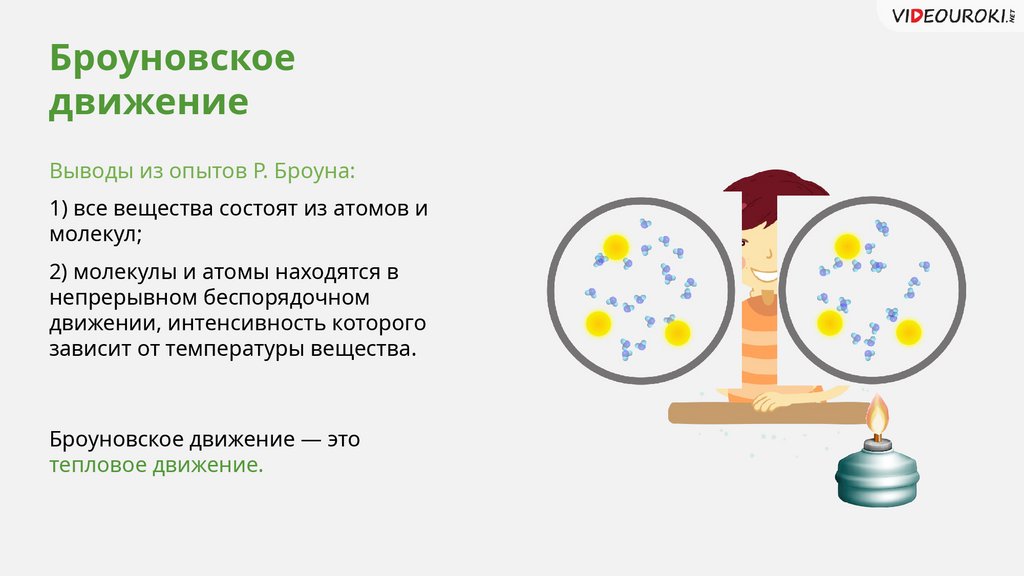 VIDEOUROKI.NET

Броуновское движение

Выводы из опытов Р. Броуна:

1) все вещества состоят из атомов и молекул;

2) молекулы и атомы находятся в непрерывном беспорядочном движении, интенсивность которого зависит от температуры вещества.

Броуновское движение — это тепловое движение.